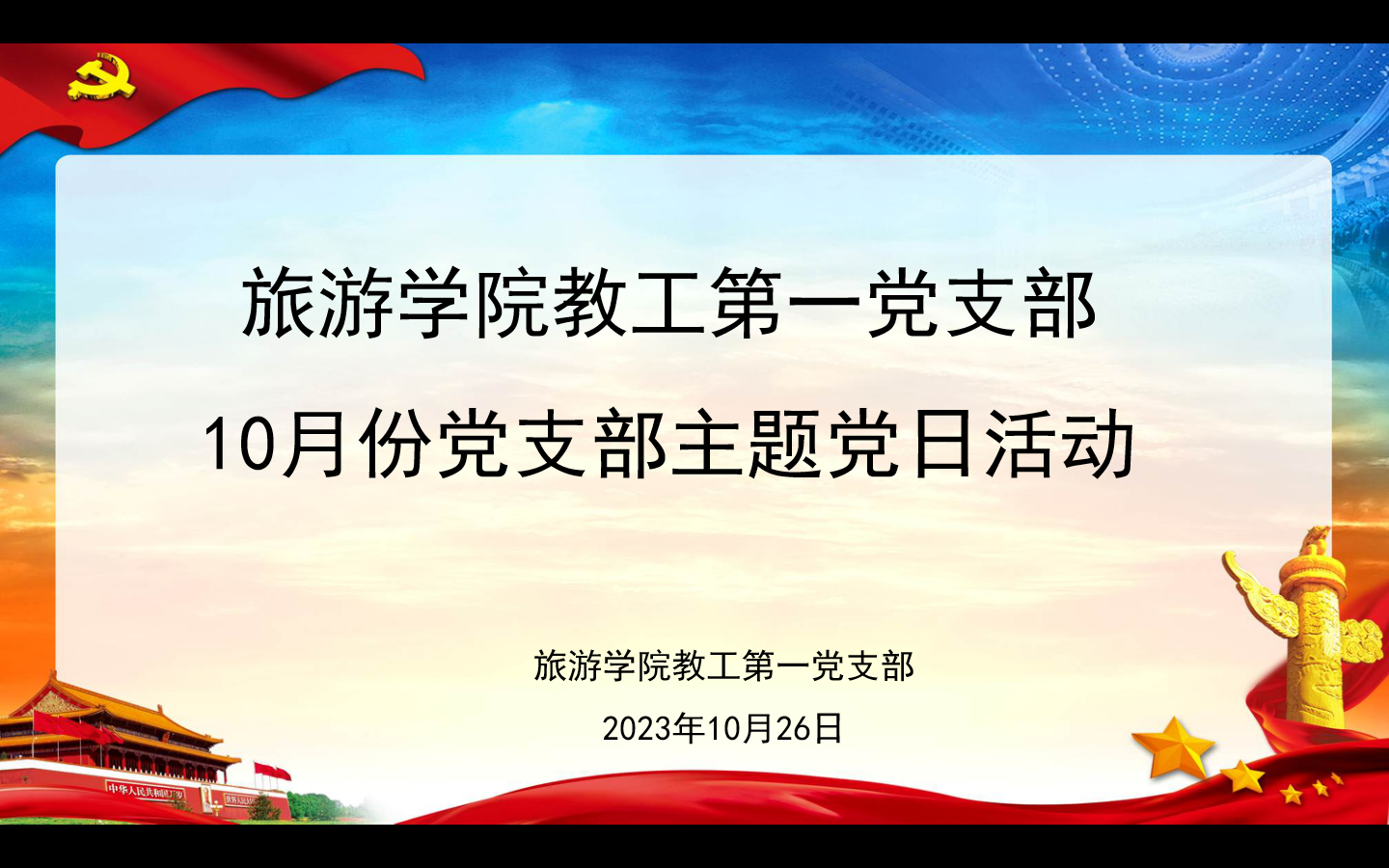 旅游学院教工第一党支部
10月份党支部主题党日活动

旅游学院教工第一党支部
2023年10月26日

中华人民共和国万岁　世界人民大团结万岁